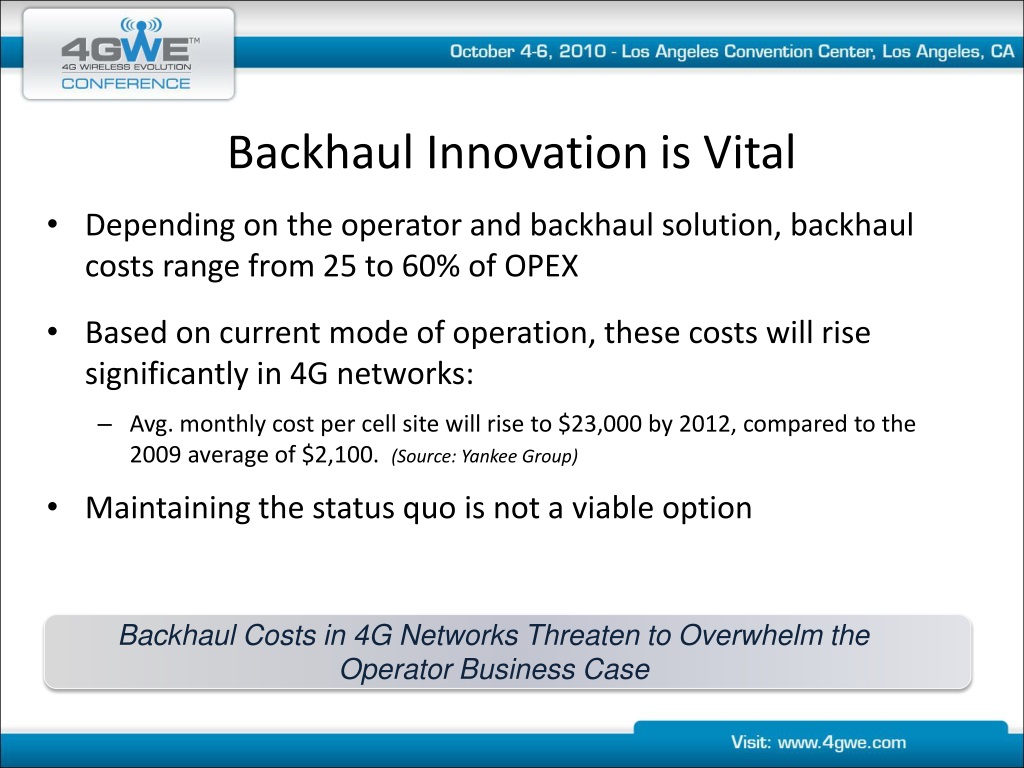 4GWE™
4G WIRELESS EVOLUTION
CONFERENCE

October 4-6, 2010 - Los Angeles Convention Center, Los Angeles, CA

Backhaul Innovation is Vital

• Depending on the operator and backhaul solution, backhaul costs range from 25 to 60% of OPEX

• Based on current mode of operation, these costs will rise significantly in 4G networks:

– Avg. monthly cost per cell site will rise to \$23,000 by 2012, compared to the 2009 average of \$2,100. (Source: Yankee Group)

• Maintaining the status quo is not a viable option

Backhaul Costs in 4G Networks Threaten to Overwhelm the Operator Business Case

Visit: www.4gwe.com